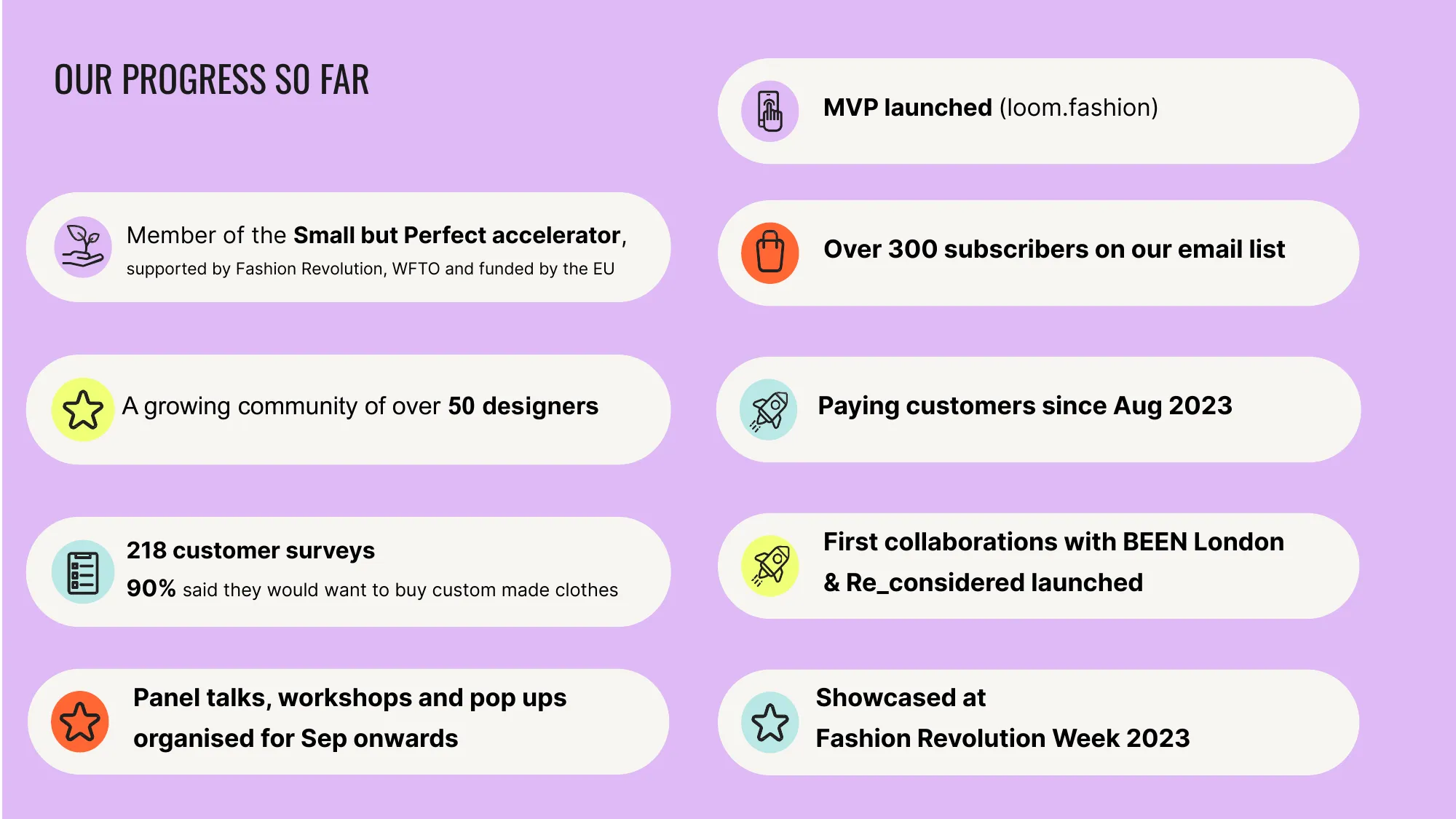 OUR PROGRESS SO FAR

Member of the Small but Perfect accelerator, supported by Fashion Revolution, WFTO and funded by the EU

A growing community of over 50 designers

218 customer surveys
90% said they would want to buy custom made clothes

Panel talks, workshops and pop ups organised for Sep onwards

MVP launched (loom.fashion)

Over 300 subscribers on our email list

Paying customers since Aug 2023

First collaborations with BEEN London & Re_considered launched

Showcased at Fashion Revolution Week 2023